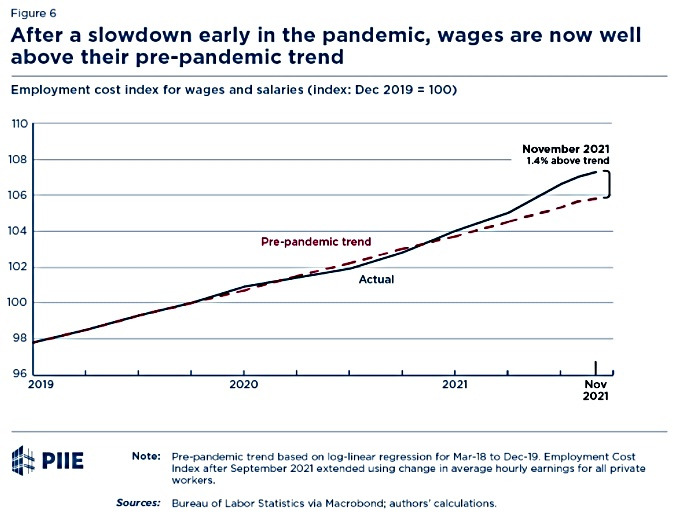 Figure 6

After a slowdown early in the pandemic, wages are now well above their pre-pandemic trend

Employment cost index for wages and salaries (index: Dec 2019 = 100)

110
108
106
104
102
100
98
96

November 2021
1.4% above trend

Pre-pandemic trend

Actual

2019
2020
2021
Nov 2021

PIIE

Note: Pre-pandemic trend based on log-linear regression for Mar-18 to Dec-19. Employment Cost Index after September 2021 extended using change in average hourly earnings for all private workers.

Sources: Bureau of Labor Statistics via Macrobond; authors' calculations.